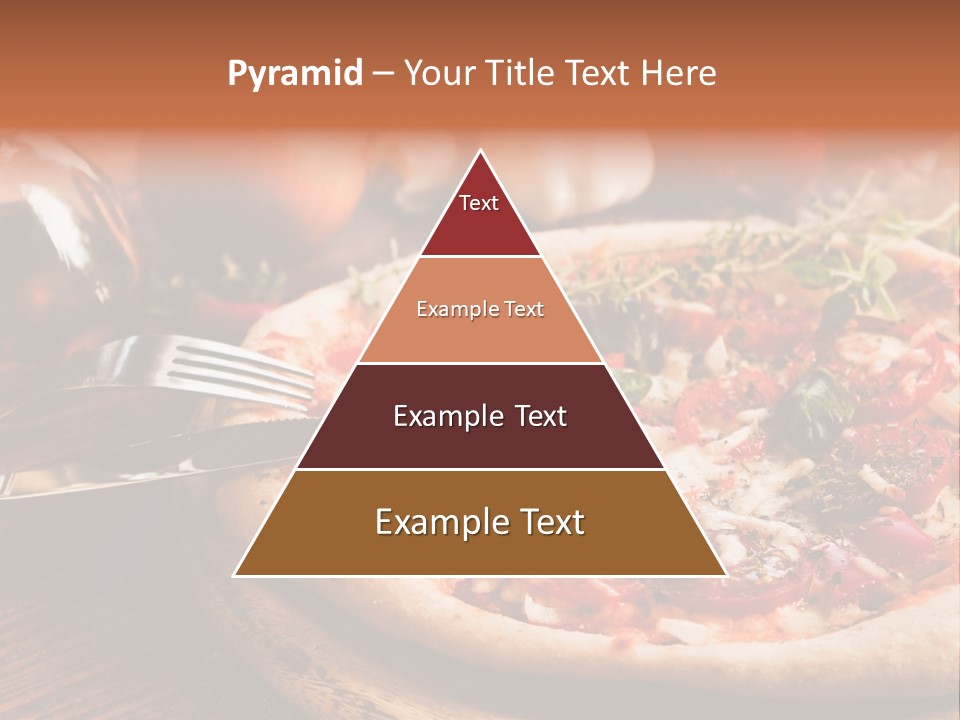 Pyramid – Your Title Text Here

Text

Example Text

Example Text

Example Text